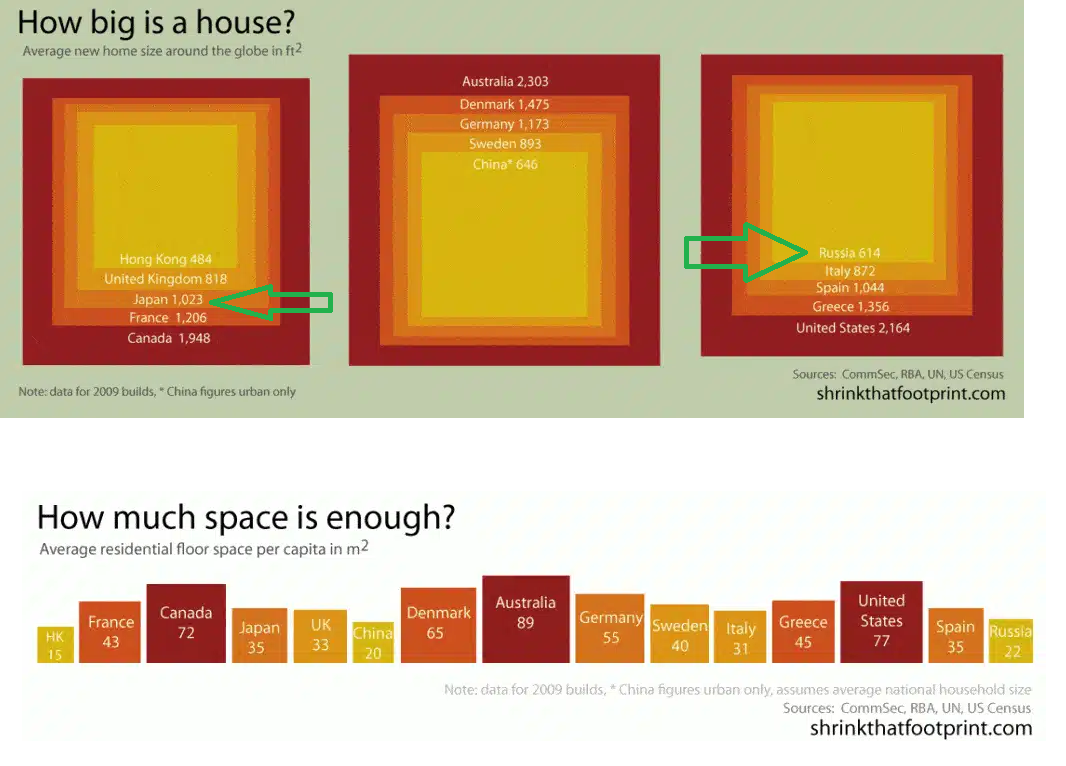 How big is a house?
Average new home size around the globe in ft$^2$

Hong Kong 484
United Kingdom 818
Japan 1,023
France 1,206
Canada 1,948

Australia 2,303
Denmark 1,475
Germany 1,173
Sweden 893
China* 646

Russia 614
Italy 872
Spain 1,044
Greece 1,356
United States 2,164

Note: data for 2009 builds, * China figures urban only

Sources: CommSec, RBA, UN, US Census
shrinkthatfootprint.com

How much space is enough?
Average residential floor space per capita in m$^2$

HK 15
France 43
Canada 72
Japan 35
UK 33
China 20
Denmark 65
Australia 89
Germany 55
Sweden 40
Italy 31
Greece 45
United States 77
Spain 35
Russia 22

Note: data for 2009 builds, * China figures urban only, assumes average national household size
Sources: CommSec, RBA, UN, US Census
shrinkthatfootprint.com